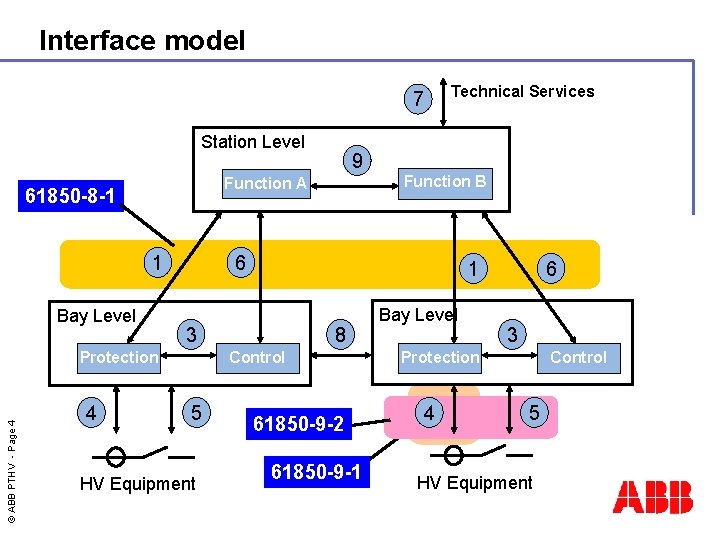 Interface model

7 Technical Services

Station Level

9

Function A

Function B

61850-8-1

1

6

1

6

Bay Level

3

Protection

Control

8

Bay Level

3

Protection

Control

4

5

61850-9-2

4

5

61850-9-1

HV Equipment

HV Equipment

© ABB PTHV - Page 4

ABB